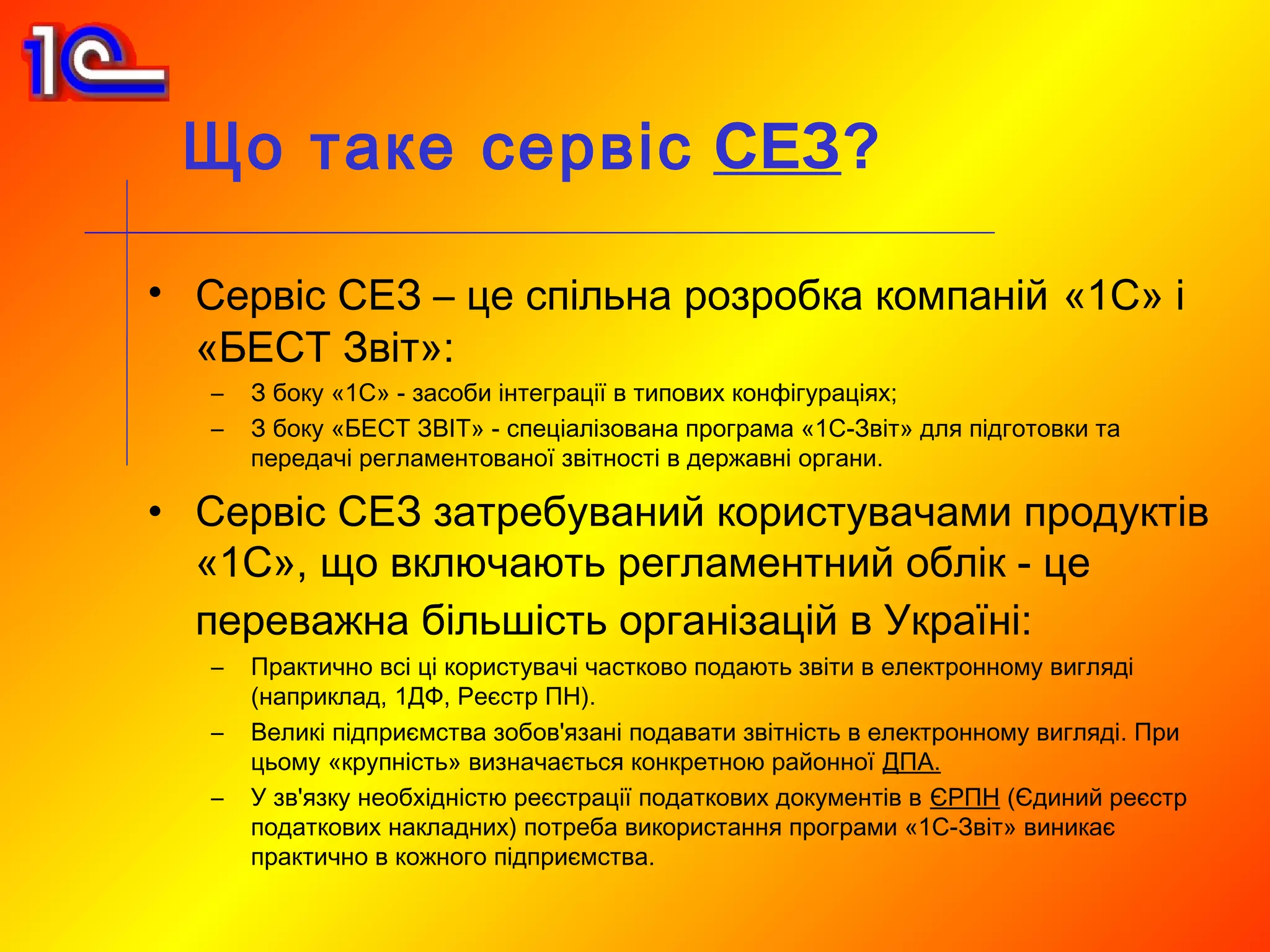 1С

Що таке сервіс СЕЗ?

• Сервіс СЕЗ – це спільна розробка компаній «1С» і «БЕСТ Звіт»:
– З боку «1С» - засоби інтеграції в типових конфігураціях;
– З боку «БЕСТ ЗВІТ» - спеціалізована програма «1С-Звіт» для підготовки та передачі регламентованої звітності в державні органи.

• Сервіс СЕЗ затребуваний користувачами продуктів «1С», що включають регламентний облік - це переважна більшість організацій в Україні:
– Практично всі ці користувачі частково подають звіти в електронному вигляді (наприклад, 1ДФ, Реєстр ПН).
– Великі підприємства зобов'язані подавати звітність в електронному вигляді. При цьому «крупність» визначається конкретною районної ДПА.
– У зв'язку необхідністю реєстрації податкових документів в ЄРПН (Єдиний реєстр податкових накладних) потреба використання програми «1С-Звіт» виникає практично в кожного підприємства.